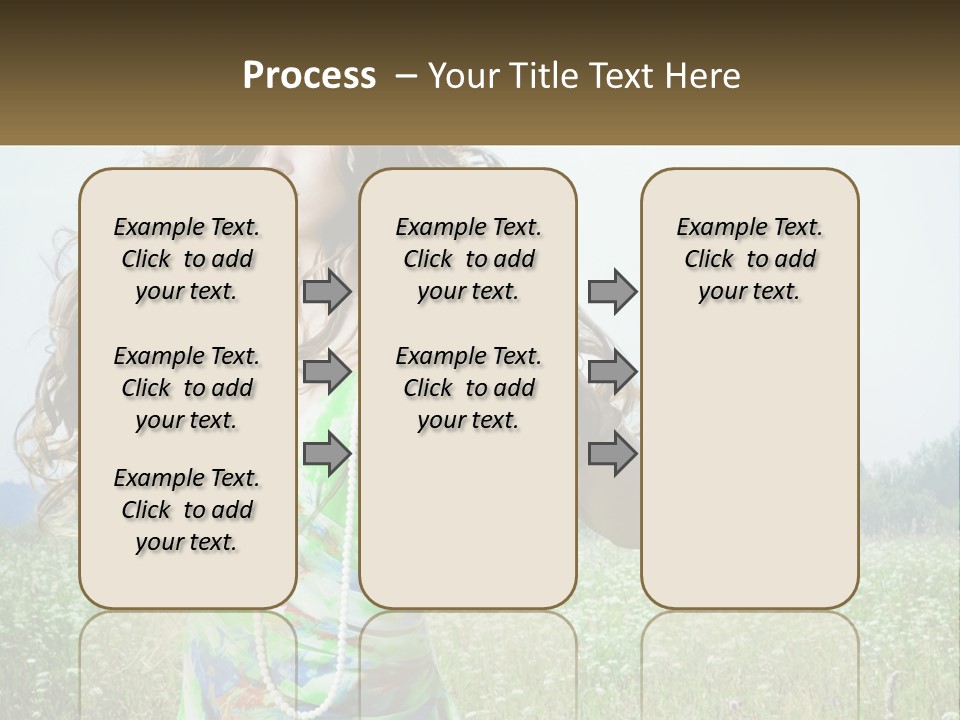 Process – Your Title Text Here

Example Text. Click to add your text.

Example Text. Click to add your text.

Example Text. Click to add your text.

Example Text. Click to add your text.

Example Text. Click to add your text.

Example Text. Click to add your text.